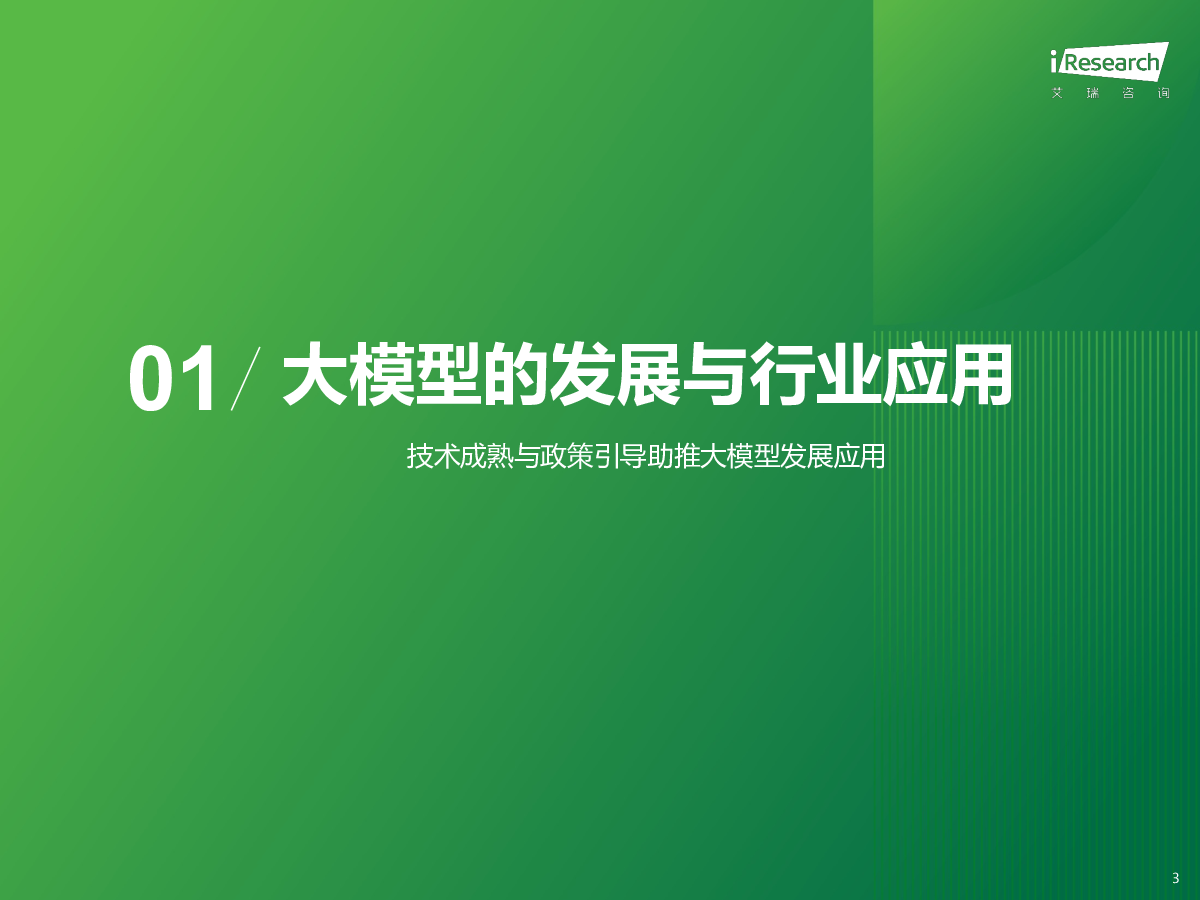 iResearch
艾 瑞 咨 询

01 / 大模型的发展与行业应用

技术成熟与政策引导助推大模型发展应用

3